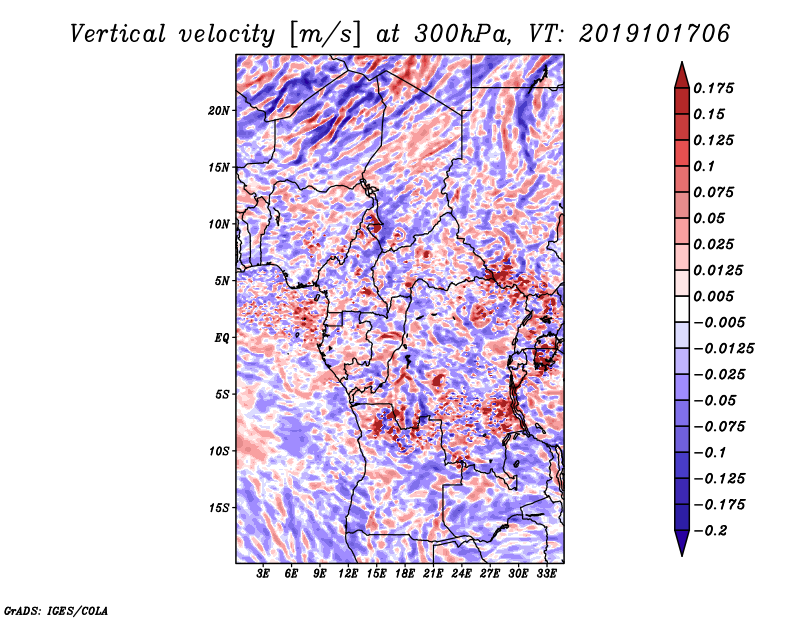 Vertical velocity [m/s] at 300hPa, VT: 2019101706

20N
15N
10N
5N
EQ
5S
10S
15S

3E 6E 9E 12E 15E 18E 21E 24E 27E 30E 33E

0.175
0.15
0.125
0.1
0.075
0.05
0.025
0.0125
0.005
−0.005
−0.0125
−0.025
−0.05
−0.075
−0.1
−0.125
−0.175
−0.2

GrADS: IGES/COLA